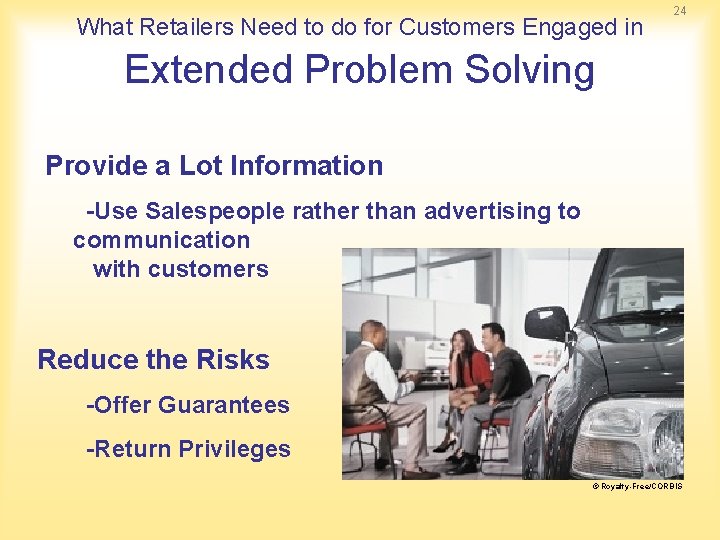 24

What Retailers Need to do for Customers Engaged in

Extended Problem Solving

Provide a Lot Information

-Use Salespeople rather than advertising to communication with customers

Reduce the Risks

-Offer Guarantees

-Return Privileges

© Royalty-Free/CORBIS